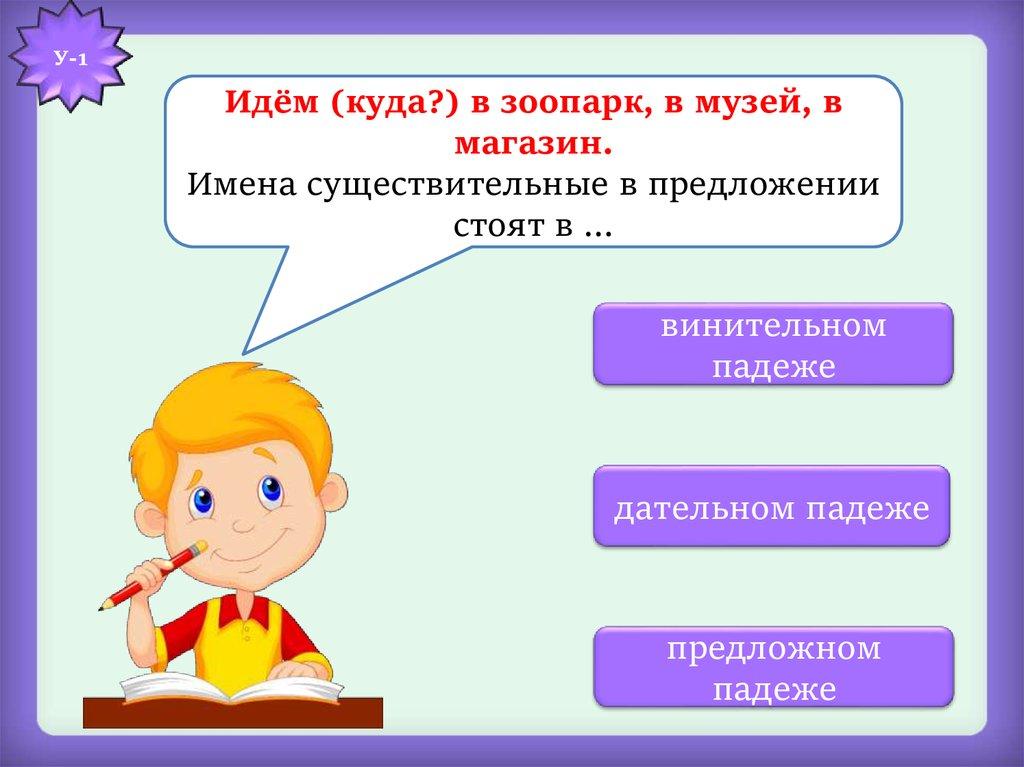 У-1

Идём (куда?) в зоопарк, в музей, в магазин.
Имена существительные в предложении стоят в ...

винительном падеже

дательном падеже

предложном падеже